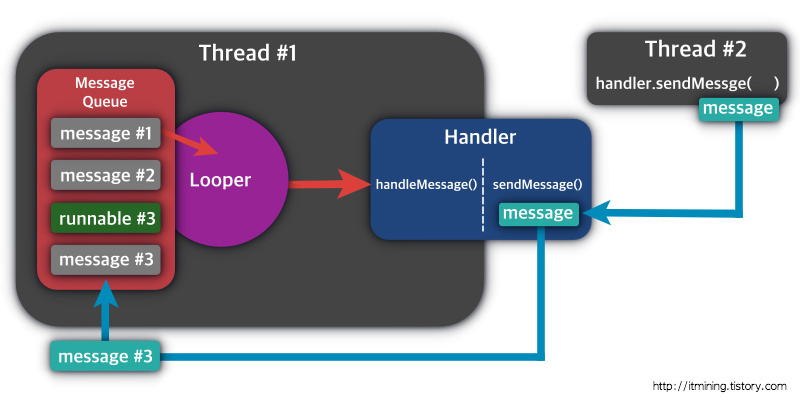 Thread #1

Message Queue

message #1

message #2

runnable #3

message #3

Looper

Handler

handleMessage()

sendMessage()

message

Thread #2

handler.sendMessge( )

message

message #3

http://itmining.tistory.com